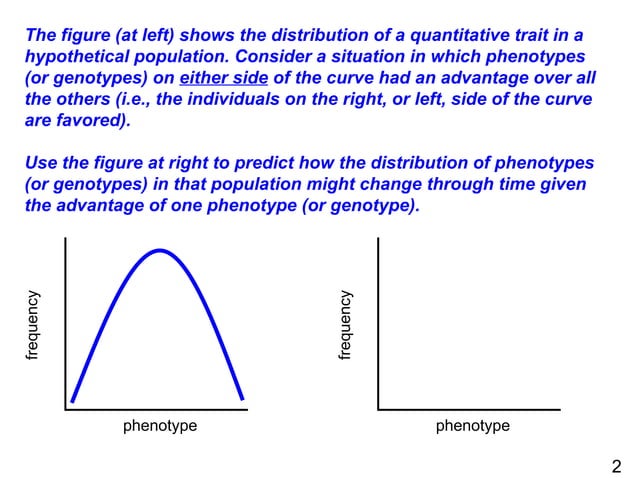 The figure (at left) shows the distribution of a quantitative trait in a hypothetical population. Consider a situation in which phenotypes (or genotypes) on either side of the curve had an advantage over all the others (i.e., the individuals on the right, or left, side of the curve are favored).

Use the figure at right to predict how the distribution of phenotypes (or genotypes) in that population might change through time given the advantage of one phenotype (or genotype).

frequency

phenotype

frequency

phenotype

2